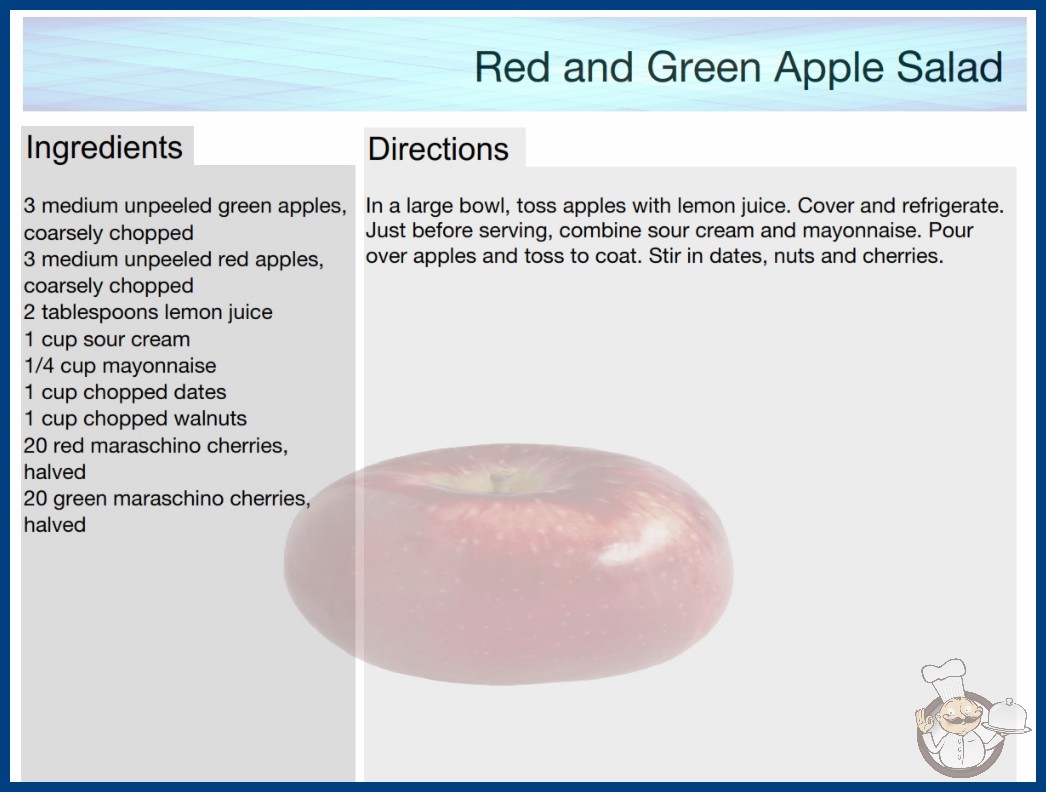 Red and Green Apple Salad

Ingredients

3 medium unpeeled green apples, coarsely chopped
3 medium unpeeled red apples, coarsely chopped
2 tablespoons lemon juice
1 cup sour cream
1/4 cup mayonnaise
1 cup chopped dates
1 cup chopped walnuts
20 red maraschino cherries, halved
20 green maraschino cherries, halved

Directions

In a large bowl, toss apples with lemon juice. Cover and refrigerate. Just before serving, combine sour cream and mayonnaise. Pour over apples and toss to coat. Stir in dates, nuts and cherries.